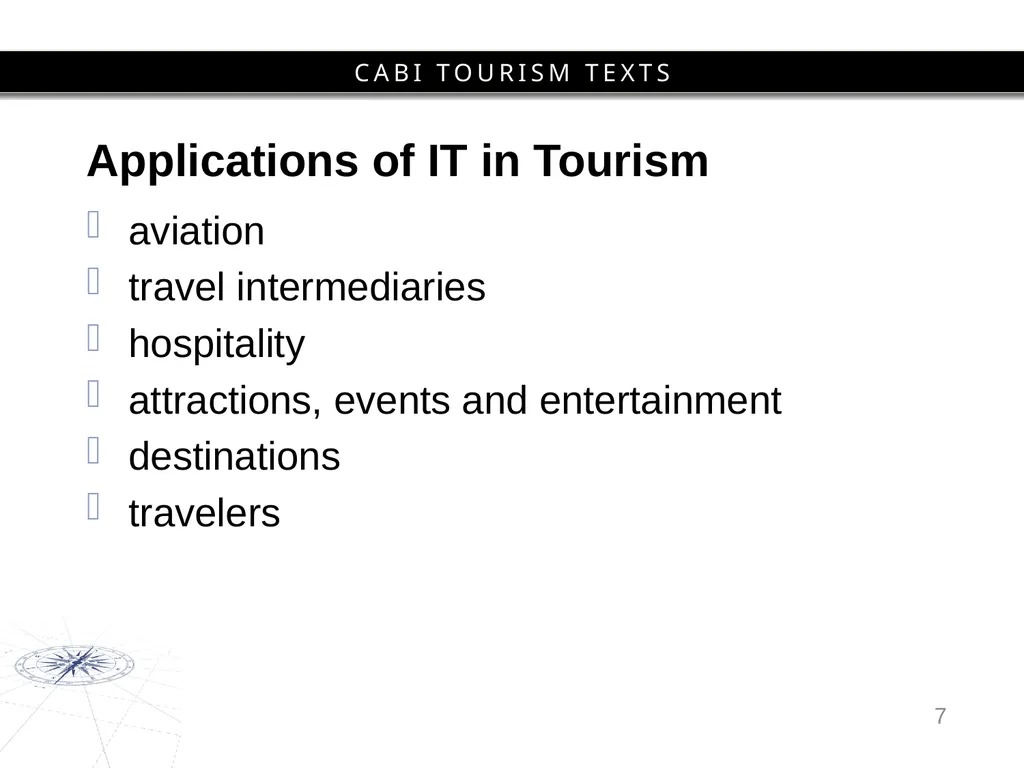 CABI TOURISM TEXTS

Applications of IT in Tourism

aviation
travel intermediaries
hospitality
attractions, events and entertainment
destinations
travelers

7